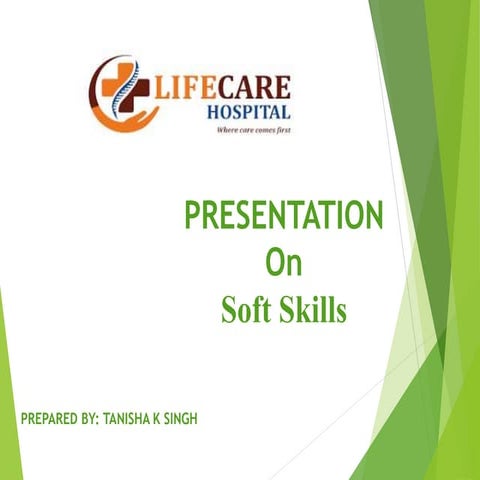 LIFECARE HOSPITAL
Where care comes first

PRESENTATION
On
Soft Skills

PREPARED BY: TANISHA K SINGH